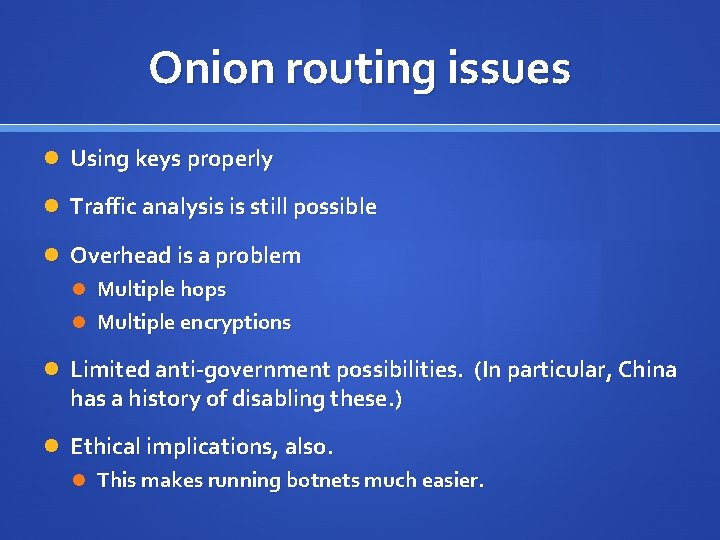 Onion routing issues

- Using keys properly
- Traffic analysis is still possible
- Overhead is a problem
  - Multiple hops
  - Multiple encryptions
- Limited anti-government possibilities. (In particular, China has a history of disabling these.)
- Ethical implications, also.
  - This makes running botnets much easier.